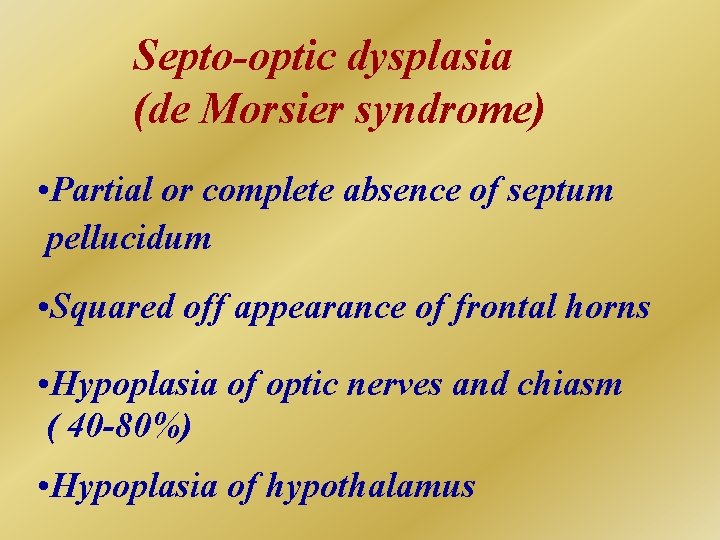 Septo-optic dysplasia
(de Morsier syndrome)

•Partial or complete absence of septum pellucidum

•Squared off appearance of frontal horns

•Hypoplasia of optic nerves and chiasm ( 40-80%)

•Hypoplasia of hypothalamus